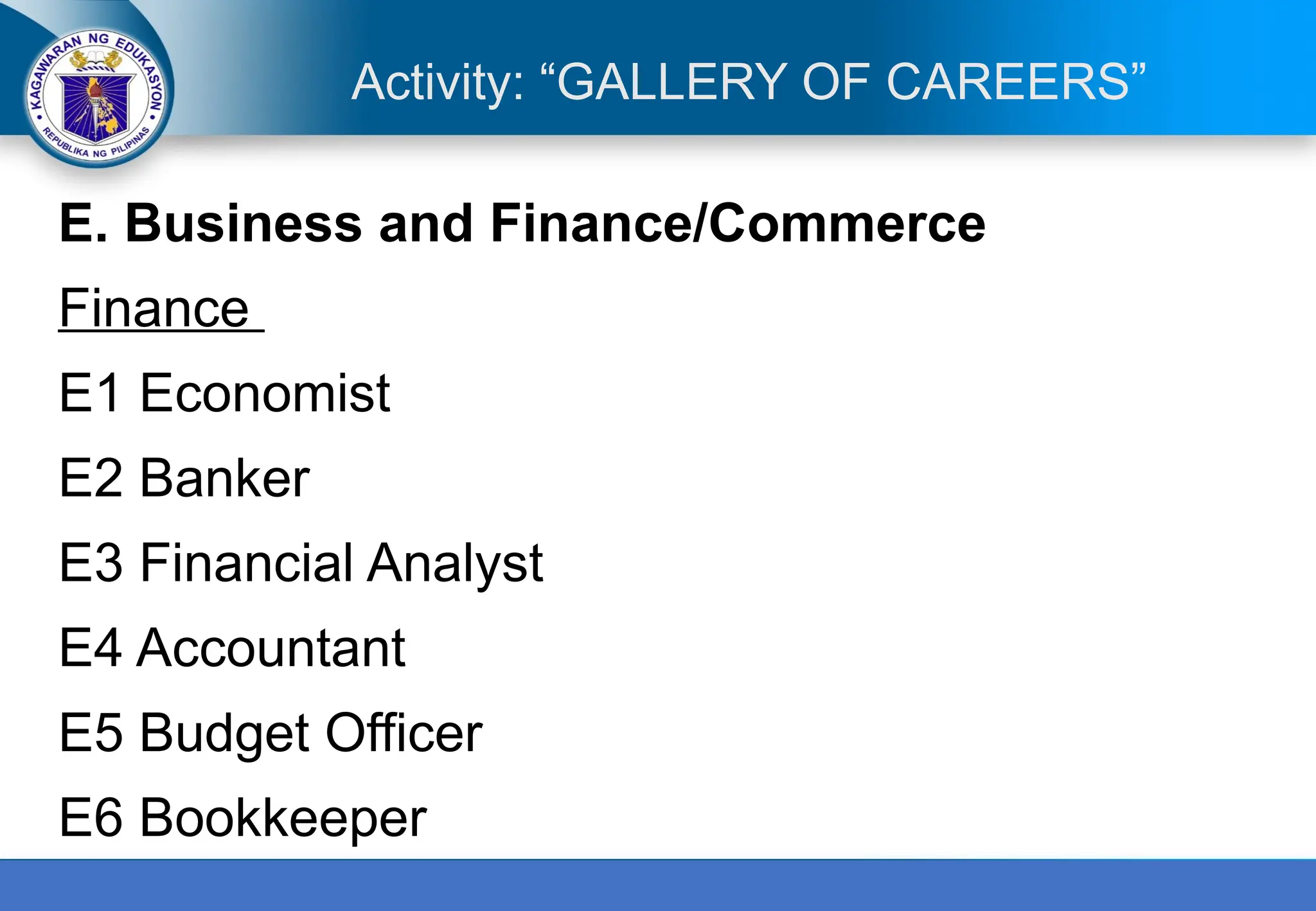 KAGAWARAN NG EDUKASYON
REPUBLIKA NG PILIPINAS

Activity: “GALLERY OF CAREERS”

E. Business and Finance/Commerce

Finance

E1 Economist

E2 Banker

E3 Financial Analyst

E4 Accountant

E5 Budget Officer

E6 Bookkeeper